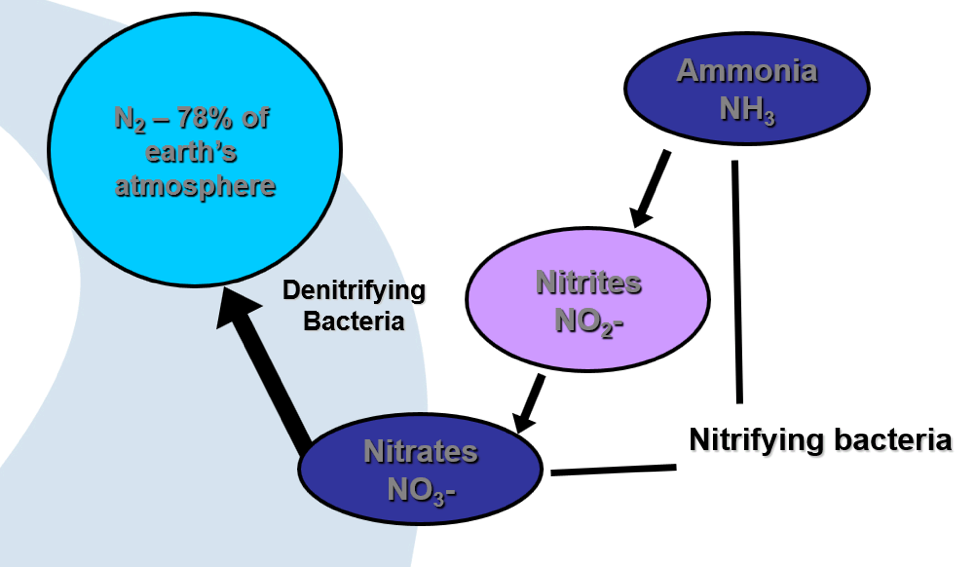 $N_2$ – 78% of earth's atmosphere

Ammonia
$NH_3$

Denitrifying Bacteria

Nitrites
$NO_2$-

Nitrates
$NO_3$-

Nitrifying bacteria